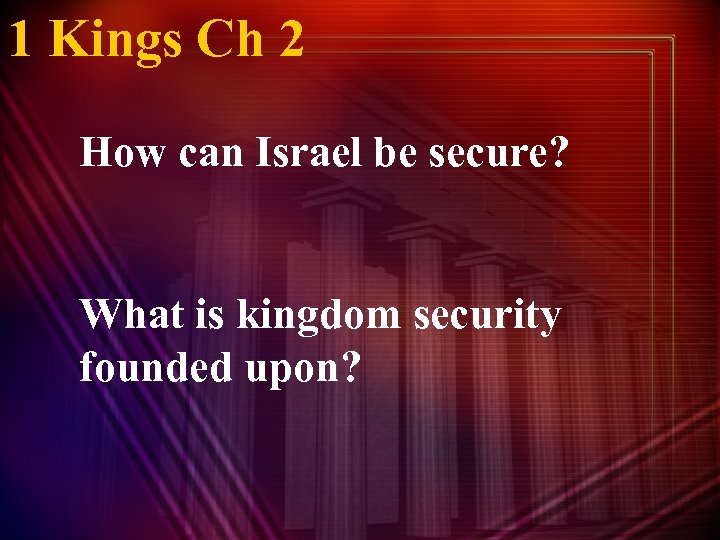 1 Kings Ch 2

How can Israel be secure?

What is kingdom security founded upon?